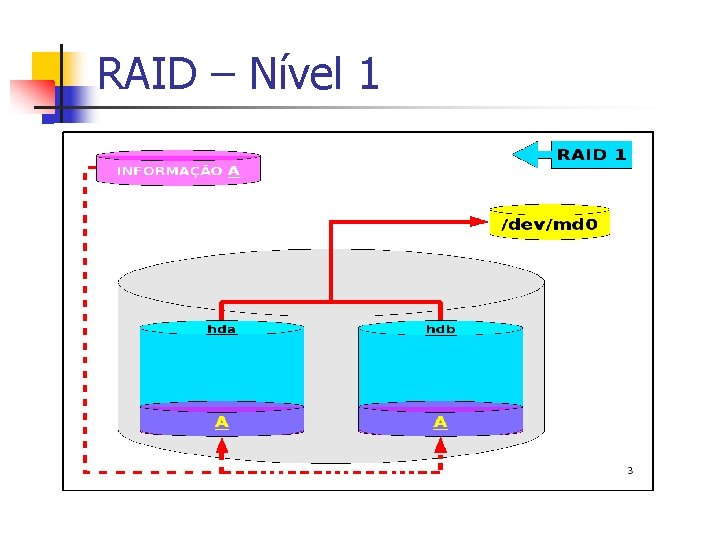 RAID – Nível 1

INFORMAÇÃO A

RAID 1

/dev/md0

hda

hdb

A

A

3